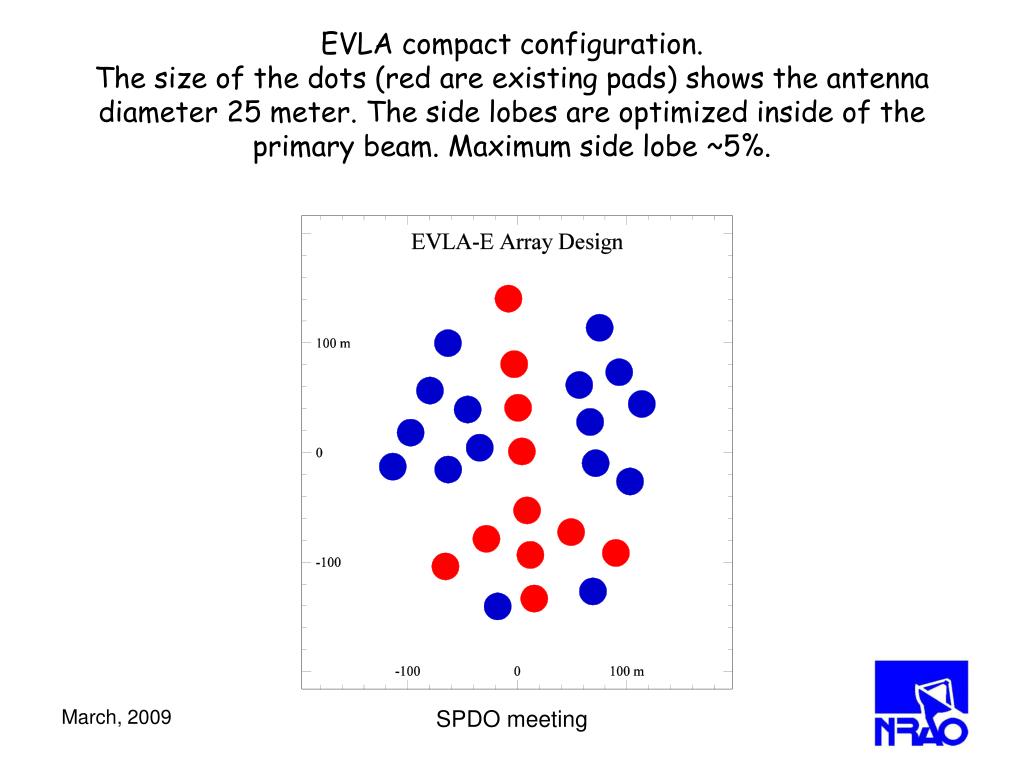 EVLA compact configuration.
The size of the dots (red are existing pads) shows the antenna diameter 25 meter. The side lobes are optimized inside of the primary beam. Maximum side lobe ~5%.

EVLA-E Array Design

100 m

0

-100

-100

0

100 m

March, 2009

SPDO meeting

NRAO